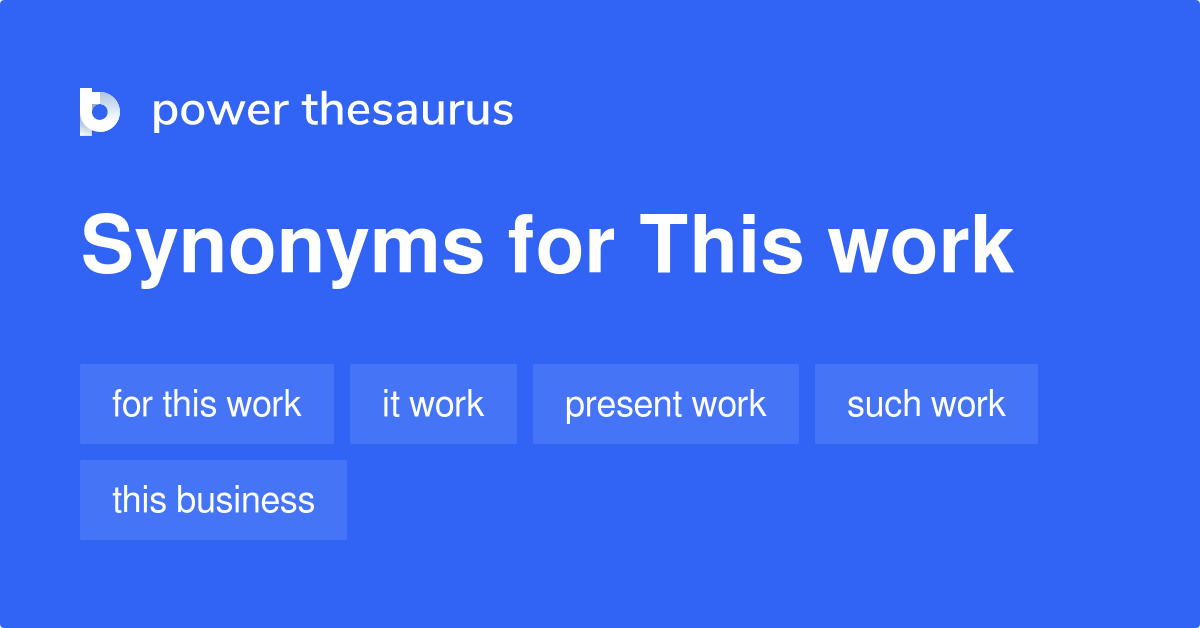 power thesaurus

Synonyms for This work

for this work
it work
present work
such work
this business